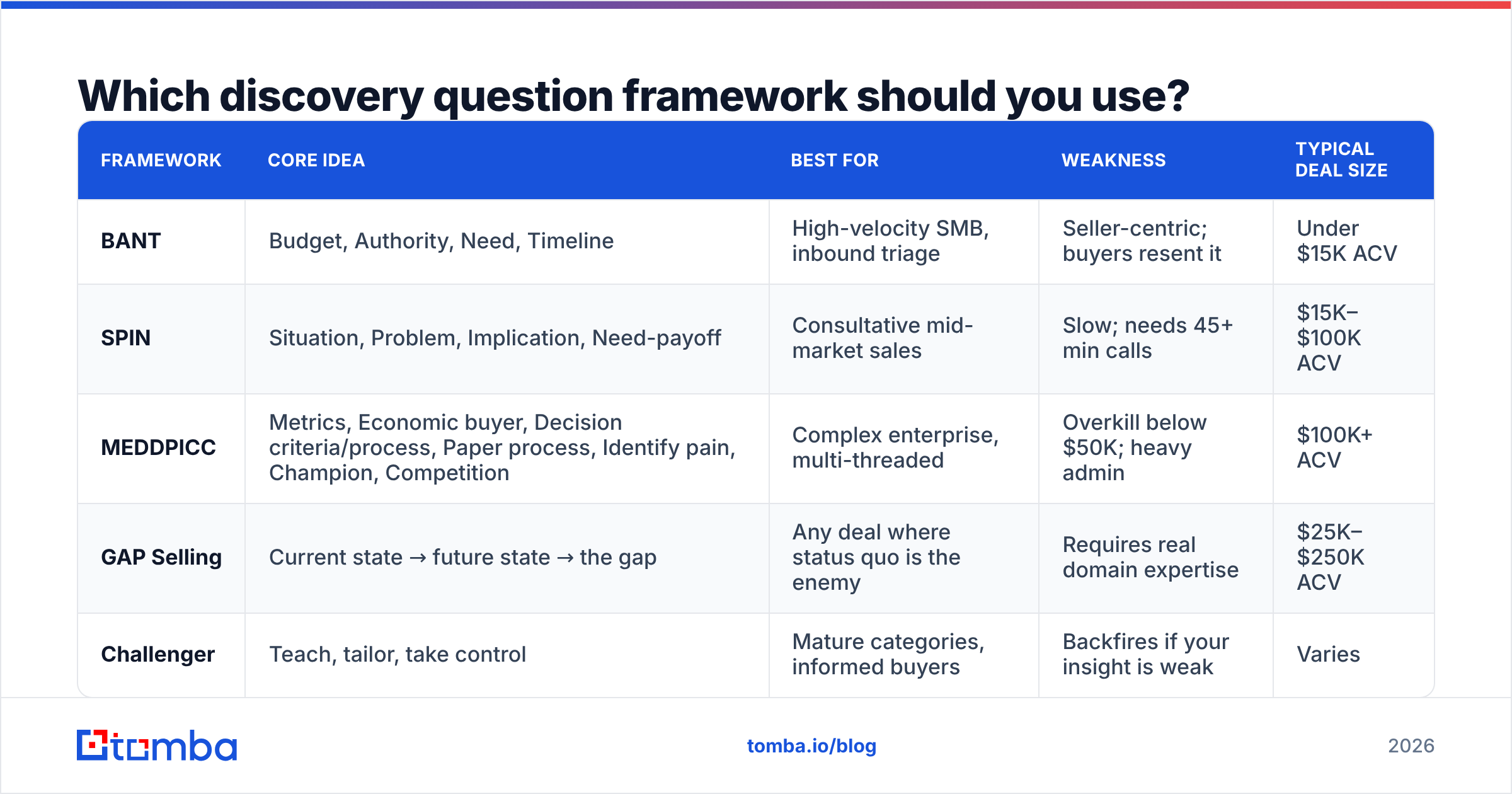 Which discovery question framework should you use?

| FRAMEWORK | CORE IDEA | BEST FOR | WEAKNESS | TYPICAL DEAL SIZE |
|---|---|---|---|---|
| BANT | Budget, Authority, Need, Timeline | High-velocity SMB, inbound triage | Seller-centric; buyers resent it | Under \$15K ACV |
| SPIN | Situation, Problem, Implication, Need-payoff | Consultative mid-market sales | Slow; needs 45+ min calls | \$15K–\$100K ACV |
| MEDDPICC | Metrics, Economic buyer, Decision criteria/process, Paper process, Identify pain, Champion, Competition | Complex enterprise, multi-threaded | Overkill below \$50K; heavy admin | \$100K+ ACV |
| GAP Selling | Current state → future state → the gap | Any deal where status quo is the enemy | Requires real domain expertise | \$25K–\$250K ACV |
| Challenger | Teach, tailor, take control | Mature categories, informed buyers | Backfires if your insight is weak | Varies |

tomba

tomba.io/blog

2026